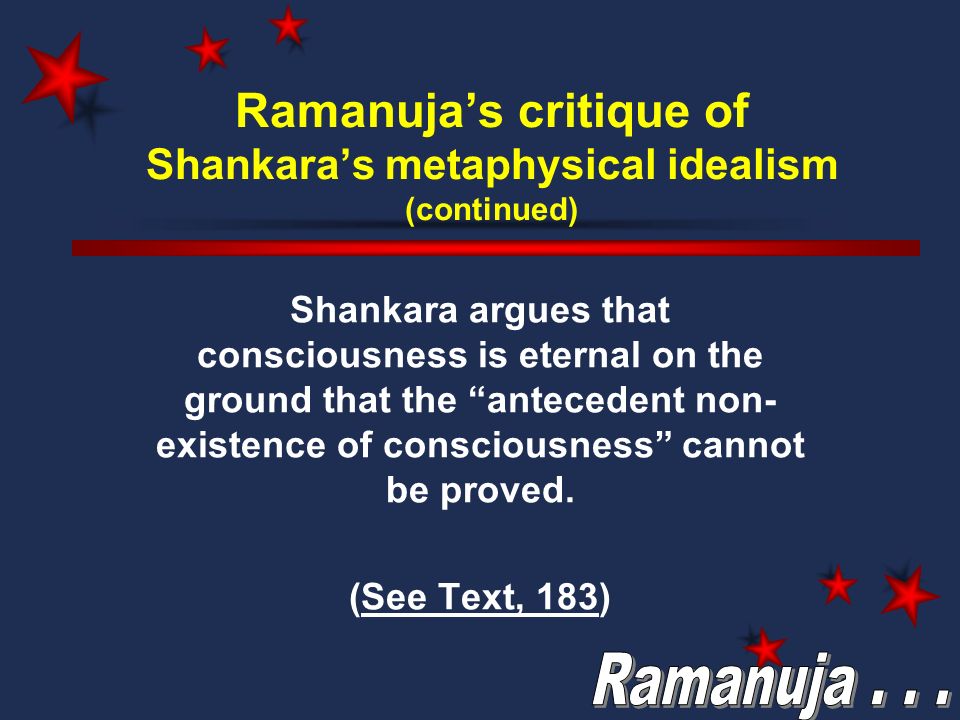 Ramanuja's critique of
Shankara's metaphysical idealism
(continued)

Shankara argues that consciousness is eternal on the ground that the "antecedent non-existence of consciousness" cannot be proved.

(See Text, 183)

Ramanuja . . .